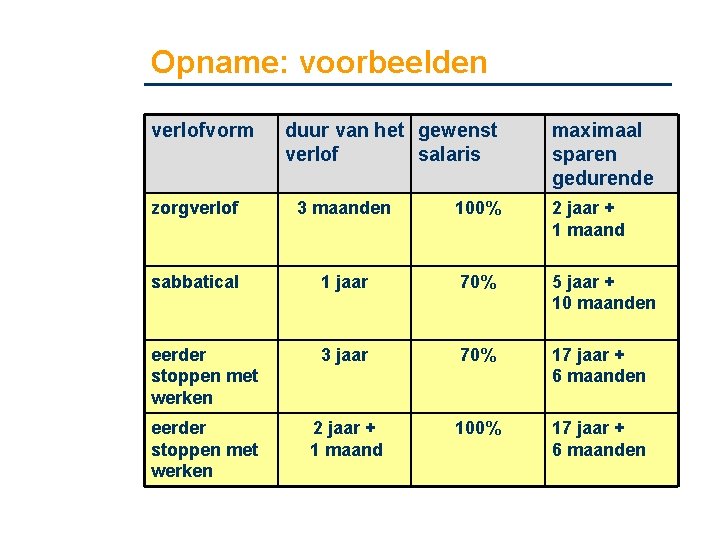 Opname: voorbeelden

| verlofvorm | duur van het verlof | gewenst salaris | maximaal sparen gedurende |
|---|---|---|---|
| zorgverlof | 3 maanden | 100% | 2 jaar + 1 maand |
| sabbatical | 1 jaar | 70% | 5 jaar + 10 maanden |
| eerder stoppen met werken | 3 jaar | 70% | 17 jaar + 6 maanden |
| eerder stoppen met werken | 2 jaar + 1 maand | 100% | 17 jaar + 6 maanden |